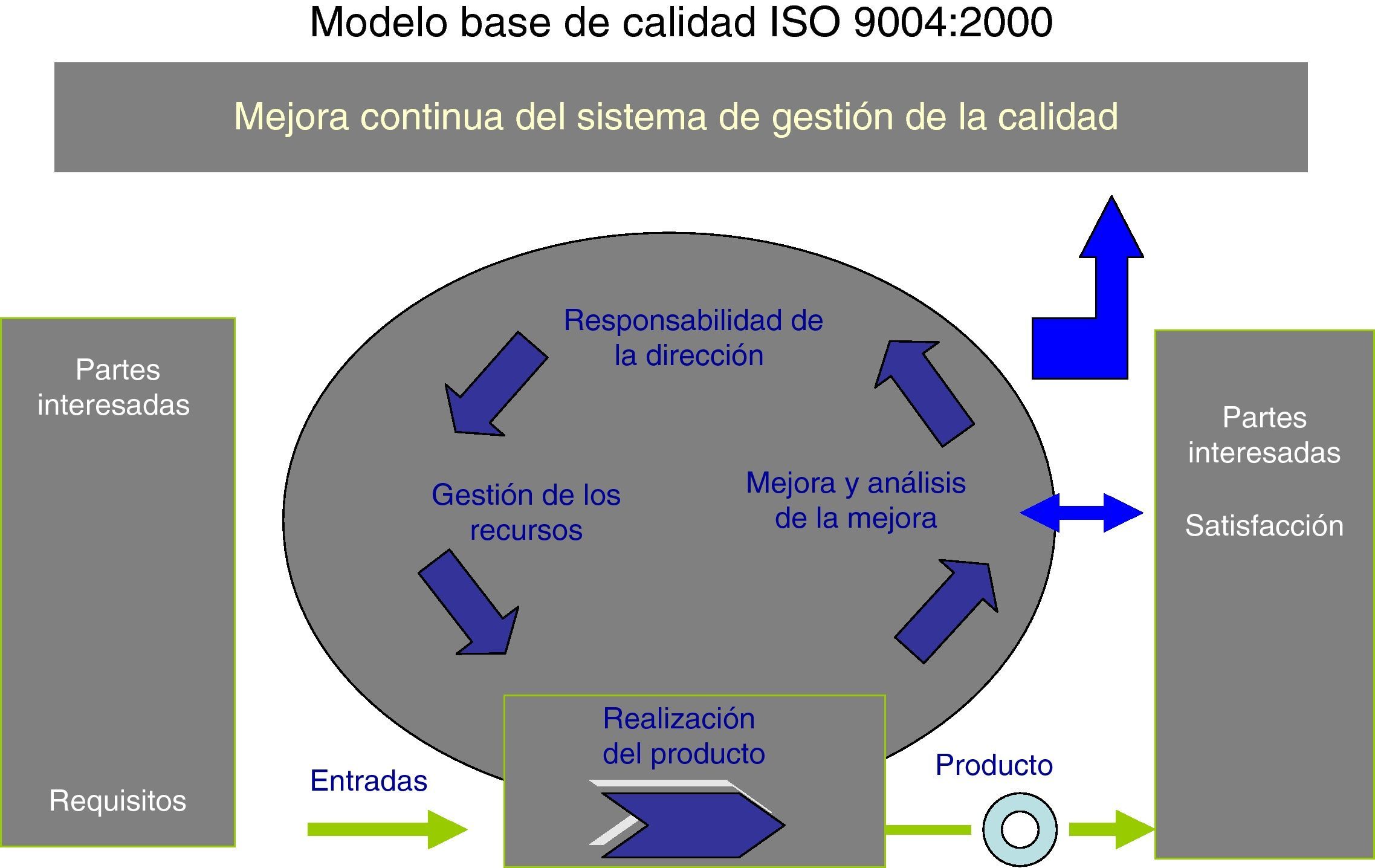 Modelo base de calidad ISO 9004:2000

Mejora continua del sistema de gestión de la calidad

Partes interesadas

Requisitos

Responsabilidad de la dirección

Gestión de los recursos

Mejora y análisis de la mejora

Realización del producto

Entradas

Producto

Partes interesadas

Satisfacción